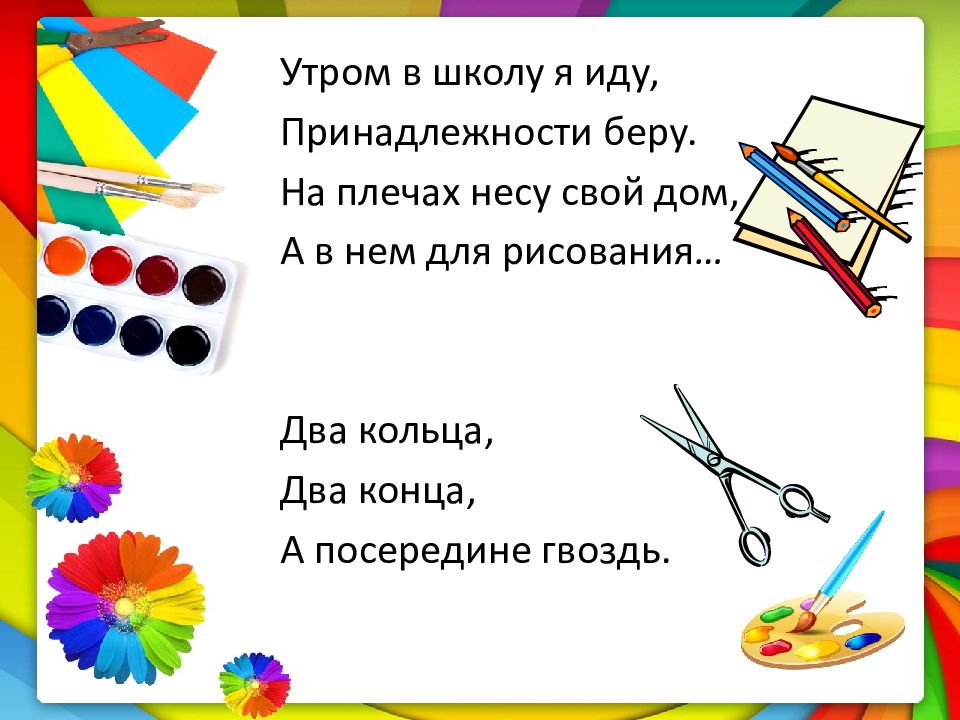 Утром в школу я иду,
Принадлежности беру.
На плечах несу свой дом,
А в нем для рисования…

Два кольца,
Два конца,
А посередине гвоздь.